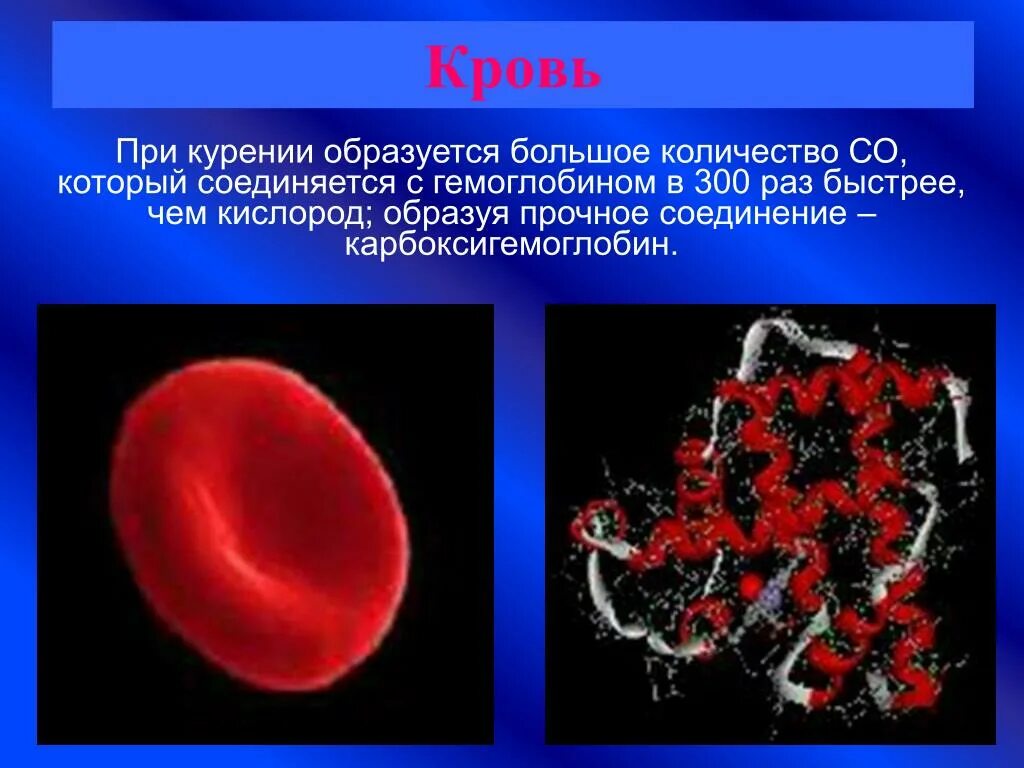 Кровь

При курении образуется большое количество СО, который соединяется с гемоглобином в 300 раз быстрее, чем кислород; образуя прочное соединение – карбоксигемоглобин.